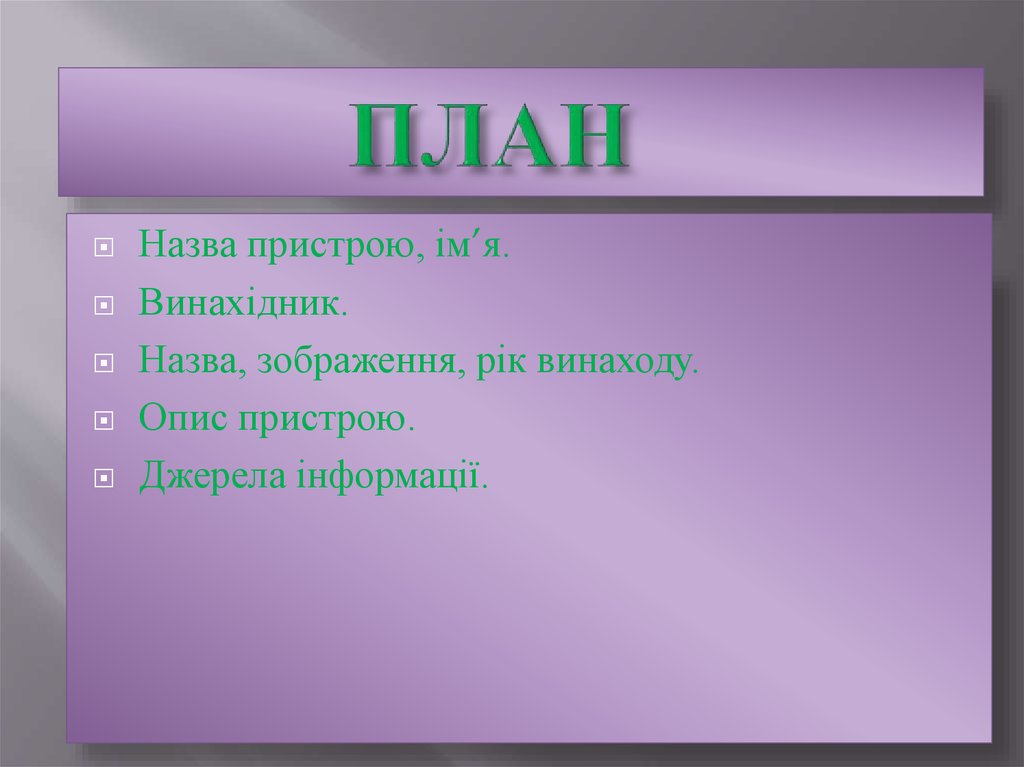 ПЛАН

Назва пристрою, ім′я.

Винахідник.

Назва, зображення, рік винаходу.

Опис пристрою.

Джерела інформації.